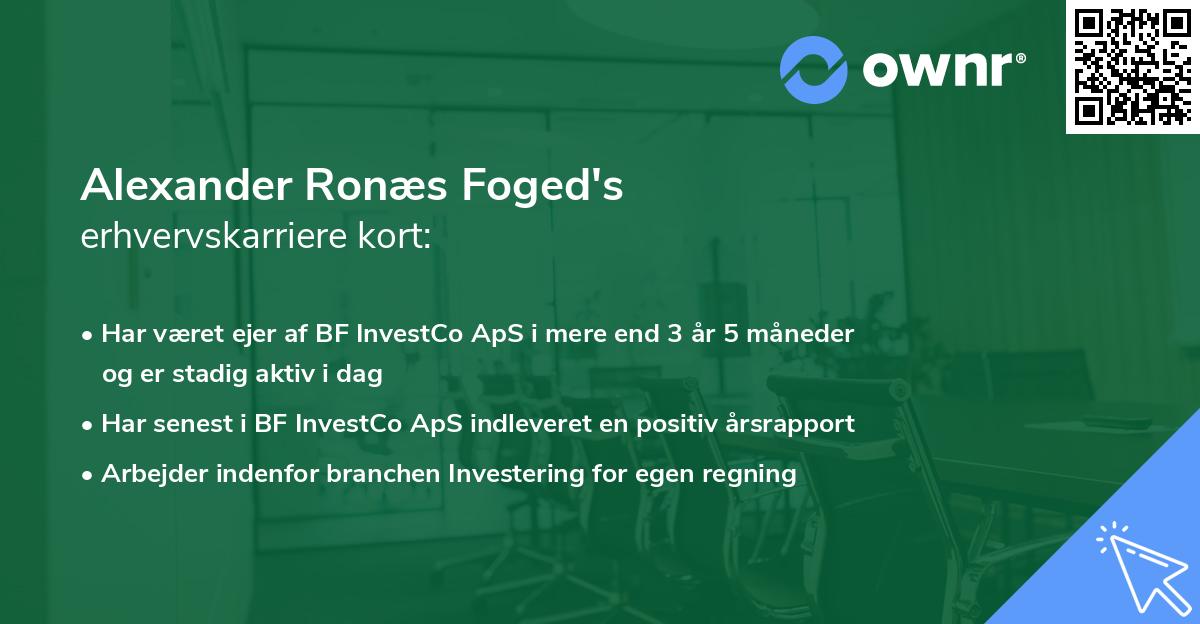 ownr®

Alexander Ronæs Foged's
erhvervskarriere kort:

• Har været ejer af BF InvestCo ApS i mere end 3 år 5 måneder og er stadig aktiv i dag
• Har senest i BF InvestCo ApS indleveret en positiv årsrapport
• Arbejder indenfor branchen Investering for egen regning